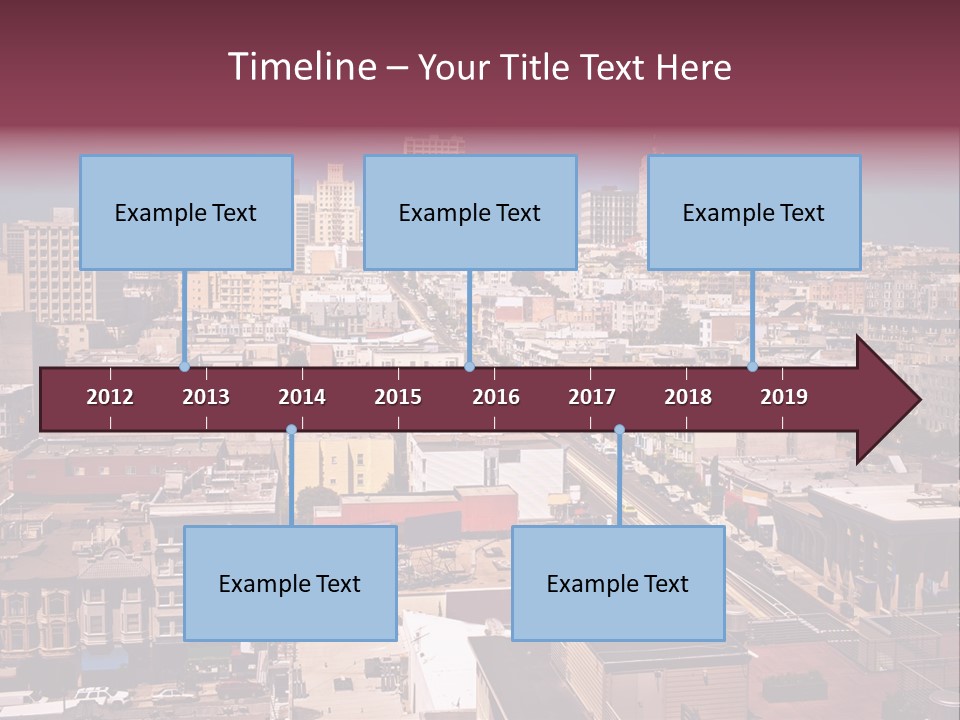 Timeline – Your Title Text Here

Example Text

Example Text

Example Text

2012 2013 2014 2015 2016 2017 2018 2019

Example Text

Example Text